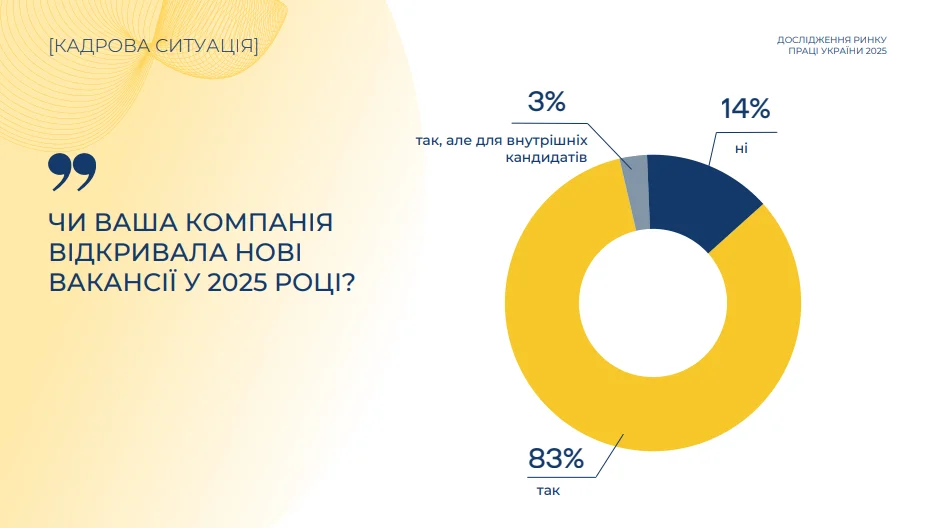 [КАДРОВА СИТУАЦІЯ]

ДОСЛІДЖЕННЯ РИНКУ ПРАЦІ УКРАЇНИ 2025

ЧИ ВАША КОМПАНІЯ ВІДКРИВАЛА НОВІ ВАКАНСІЇ У 2025 РОЦІ?

3%
так, але для внутрішніх кандидатів

14%
ні

83%
так